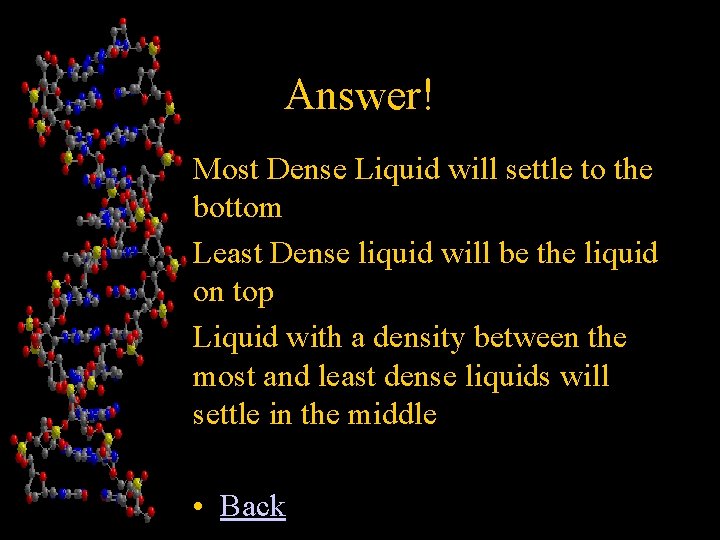 Answer!

Most Dense Liquid will settle to the bottom

Least Dense liquid will be the liquid on top

Liquid with a density between the most and least dense liquids will settle in the middle

• Back